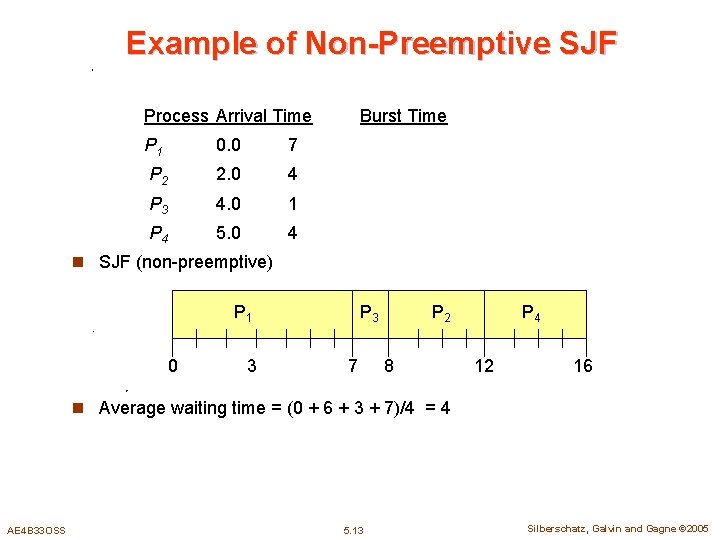 Example of Non-Preemptive SJF

| Process | Arrival Time | Burst Time |
|---|---|---|
| $P_1$ | 0.0 | 7 |
| $P_2$ | 2.0 | 4 |
| $P_3$ | 4.0 | 1 |
| $P_4$ | 5.0 | 4 |

SJF (non-preemptive)

$P_1$ $P_3$ $P_2$ $P_4$

0 3 7 8 12 16

Average waiting time = (0 + 6 + 3 + 7)/4 = 4

AE4B33OSS 5.13 Silberschatz, Galvin and Gagne ©2005